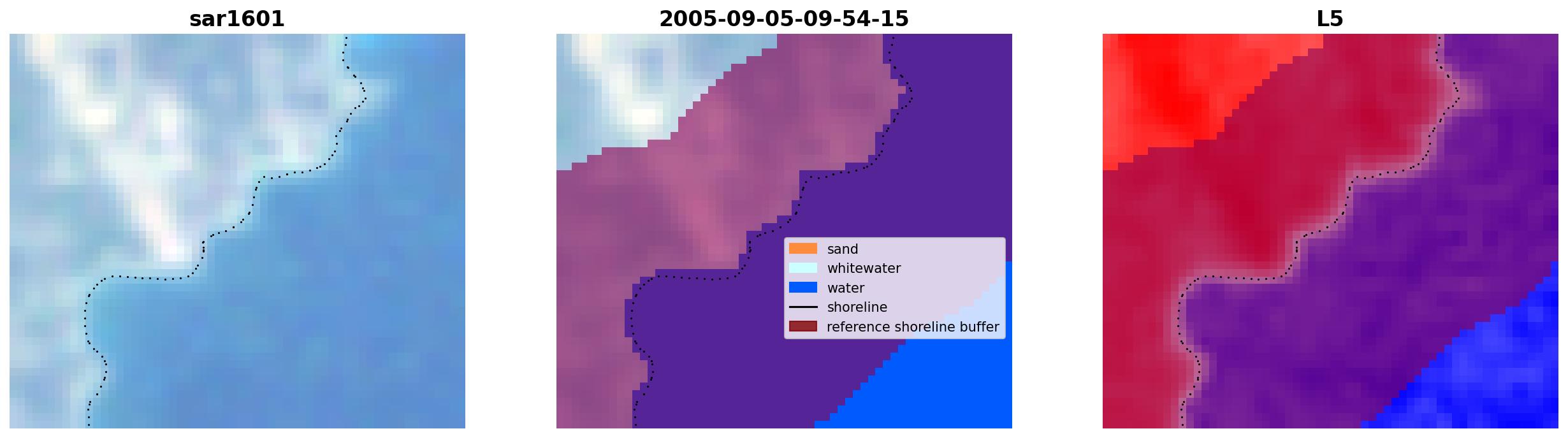 sar1601

2005-09-05-09-54-15

sand
whitewater
water
shoreline
reference shoreline buffer

L5